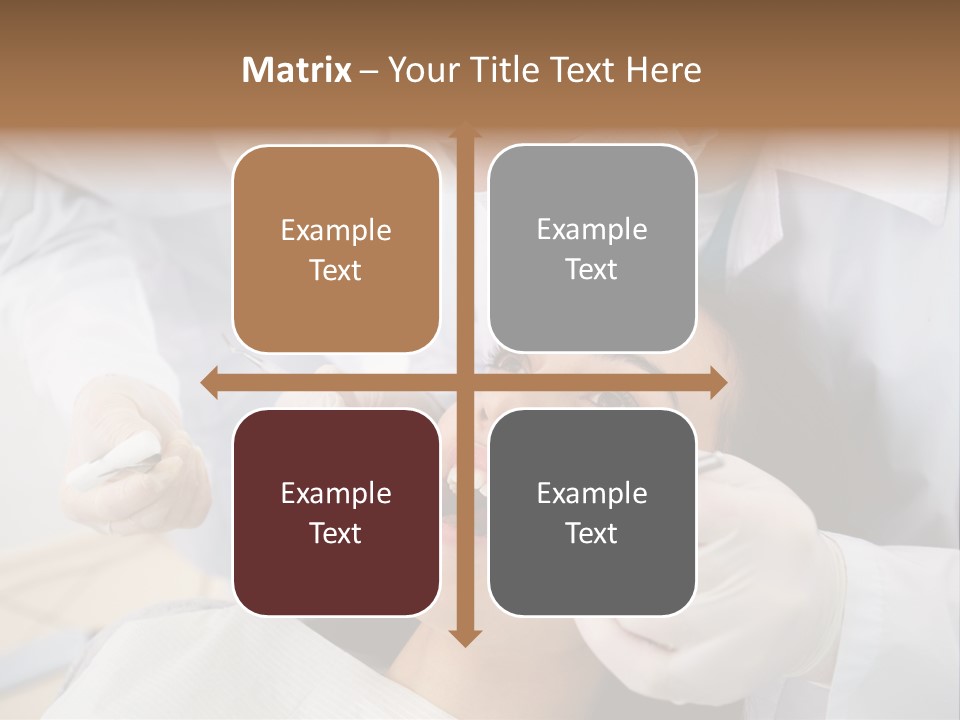 Matrix – Your Title Text Here

Example Text

Example Text

Example Text

Example Text